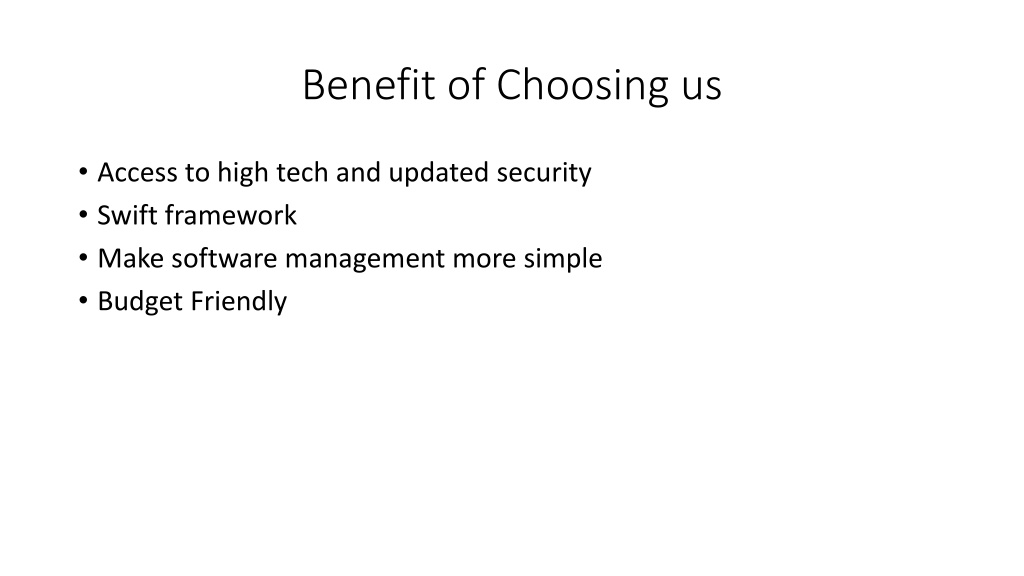 Benefit of Choosing us

• Access to high tech and updated security
• Swift framework
• Make software management more simple
• Budget Friendly